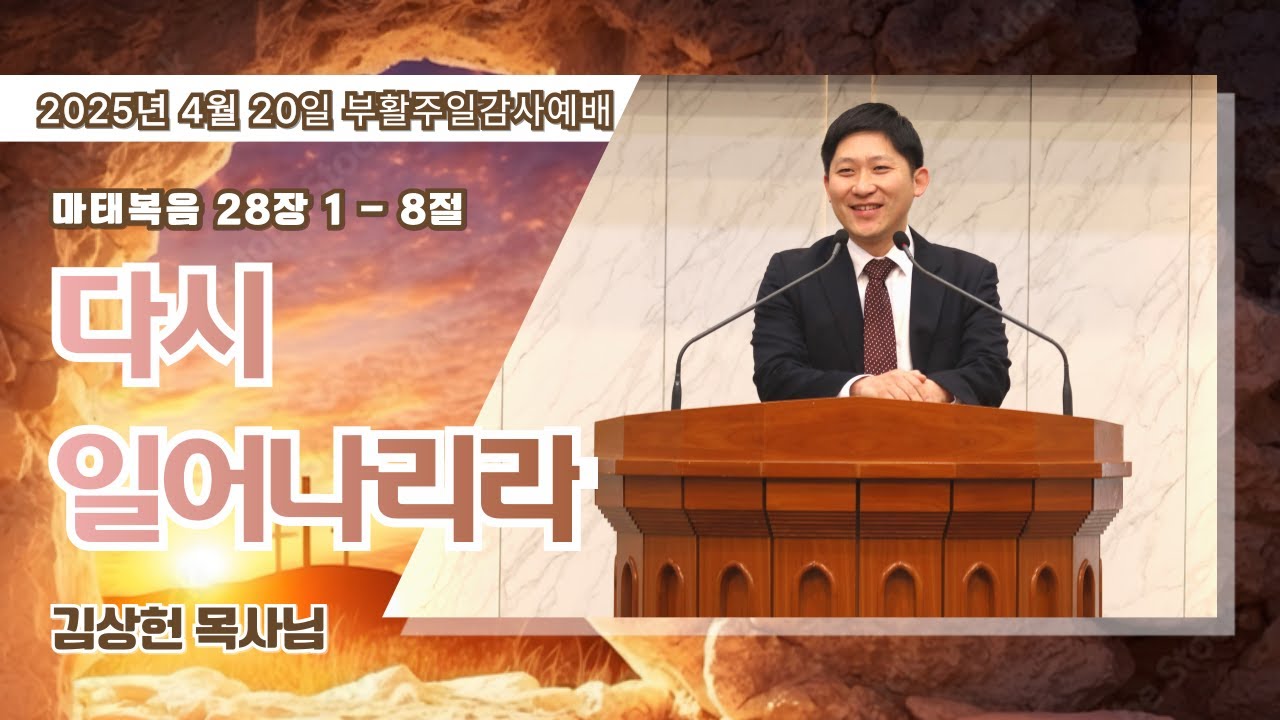 2025년 4월 20일 부활주일감사예배

마태복음 28장 1 - 8절

다시
일어나리라

김상헌 목사님